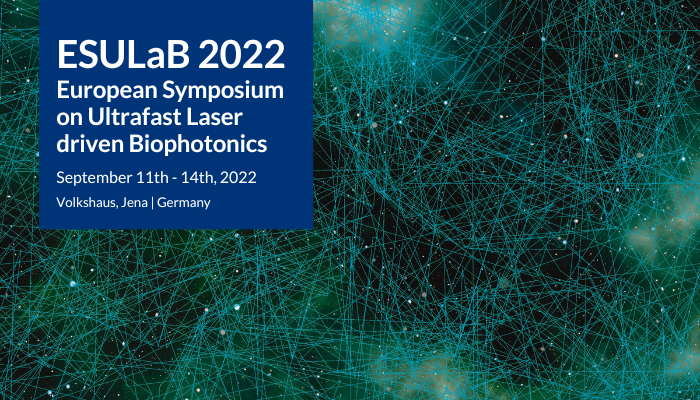 ESULaB 2022
European Symposium on Ultrafast Laser driven Biophotonics

September 11th - 14th, 2022

Volkshaus, Jena | Germany